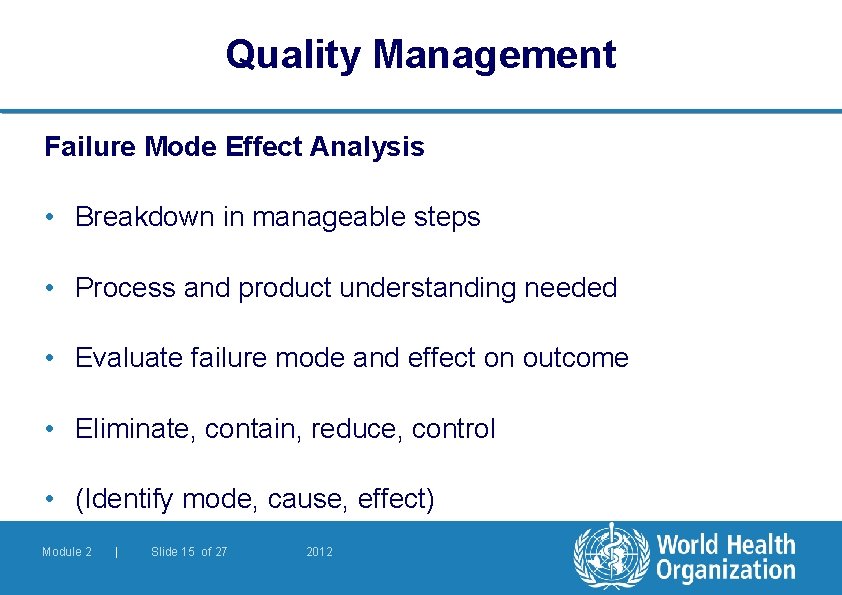 Quality Management

Failure Mode Effect Analysis

• Breakdown in manageable steps

• Process and product understanding needed

• Evaluate failure mode and effect on outcome

• Eliminate, contain, reduce, control

• (Identify mode, cause, effect)

Module 2 | Slide 15 of 27 2012

World Health Organization